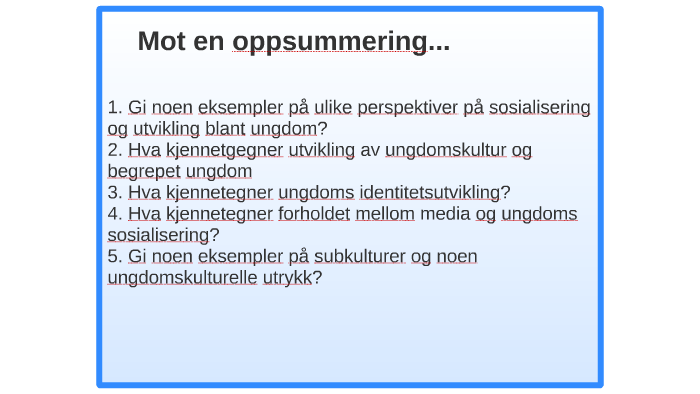 Mot en oppsummering...

1. Gi noen eksempler på ulike perspektiver på sosialisering og utvikling blant ungdom?
2. Hva kjennetgegner utvikling av ungdomskultur og begrepet ungdom
3. Hva kjennetegner ungdoms identitetsutvikling?
4. Hva kjennetegner forholdet mellom media og ungdoms sosialisering?
5. Gi noen eksempler på subkulturer og noen ungdomskulturelle utrykk?